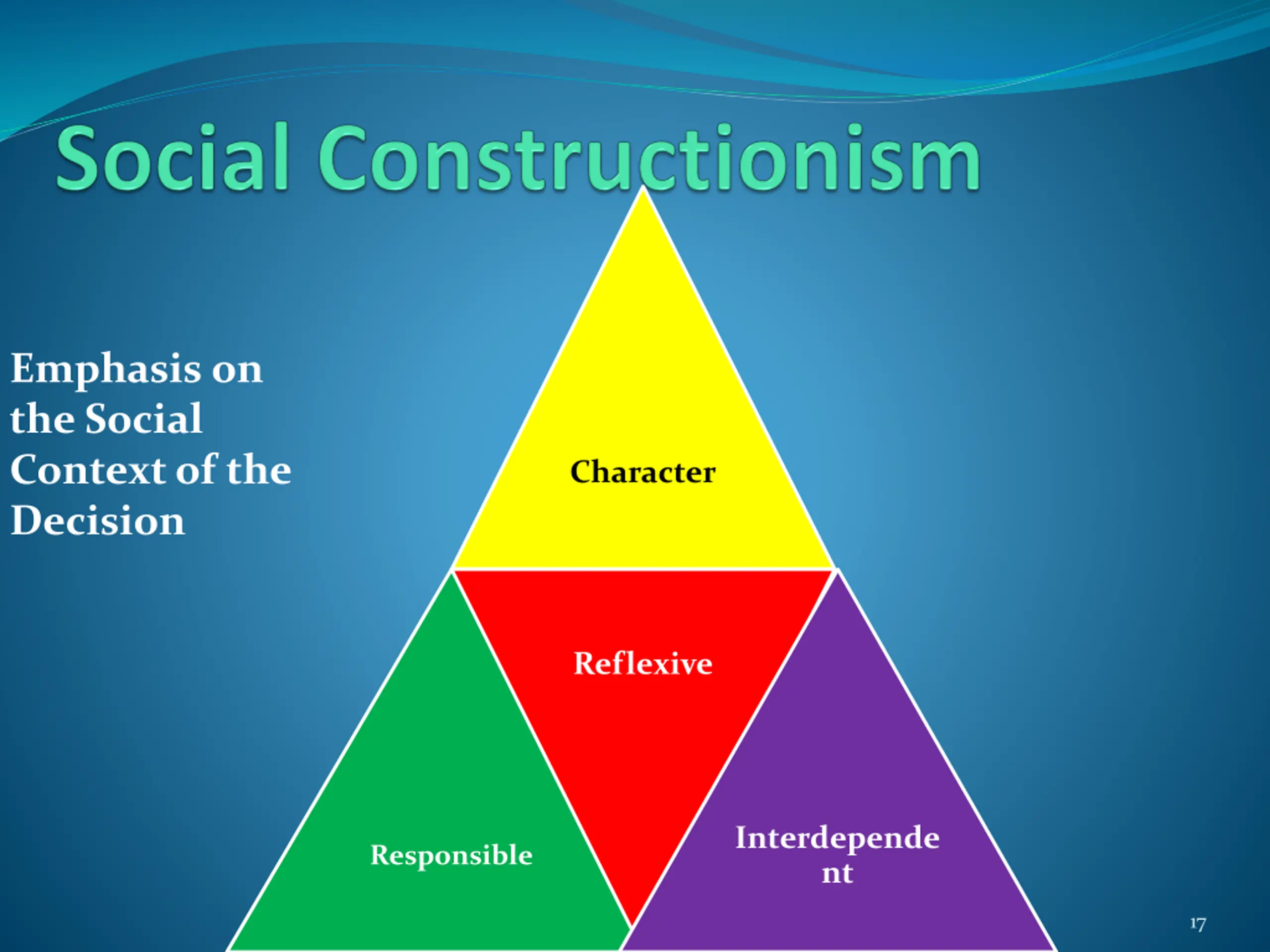 Social Constructionism

Emphasis on the Social Context of the Decision

Character

Reflexive

Responsible

Interdependent

17